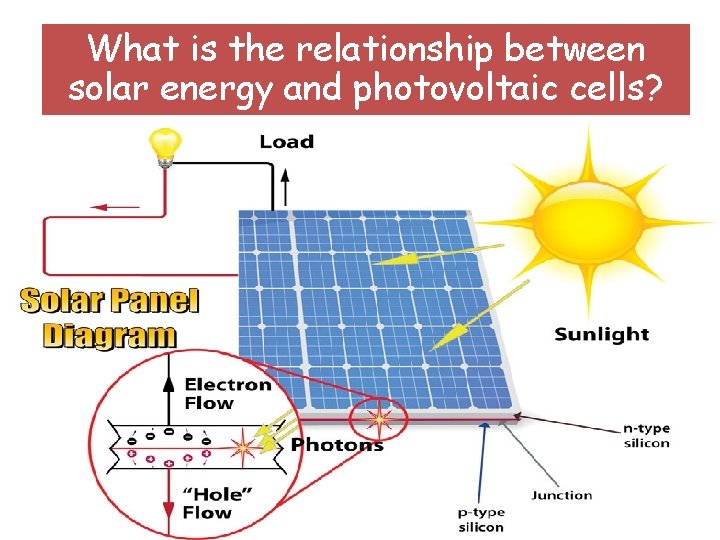 What is the relationship between solar energy and photovoltaic cells?

Load

Solar Panel Diagram

Sunlight

Electron Flow

Photons

"Hole" Flow

n-type silicon

Junction

p-type silicon